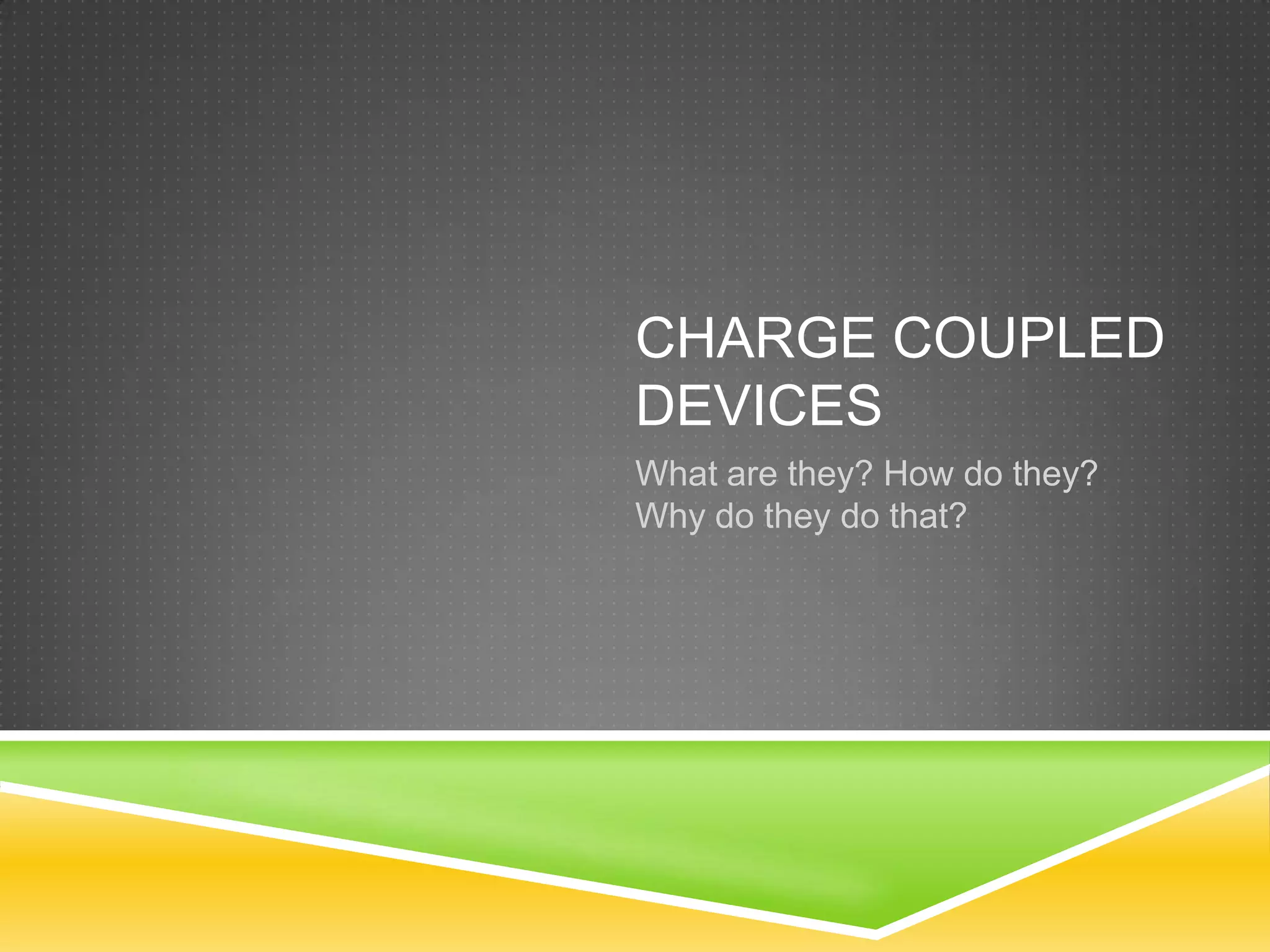 CHARGE COUPLED DEVICES

What are they? How do they? Why do they do that?